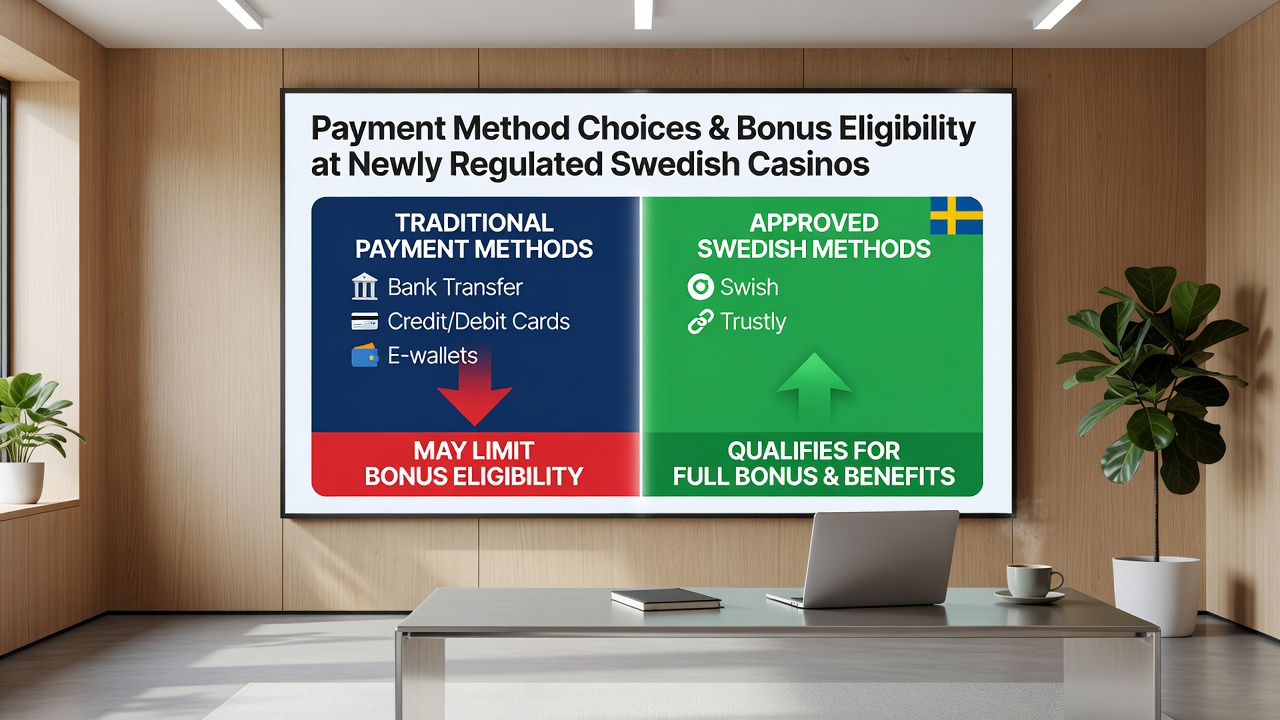 Payment Method Choices & Bonus Eligibility at Newly Regulated Swedish Casinos

TRADITIONAL PAYMENT METHODS

Bank Transfer

Credit/Debit Cards

E-wallets

MAY LIMIT BONUS ELIGIBILITY

APPROVED SWEDISH METHODS

Swish

Trustly

QUALIFIES FOR FULL BONUS & BENEFITS